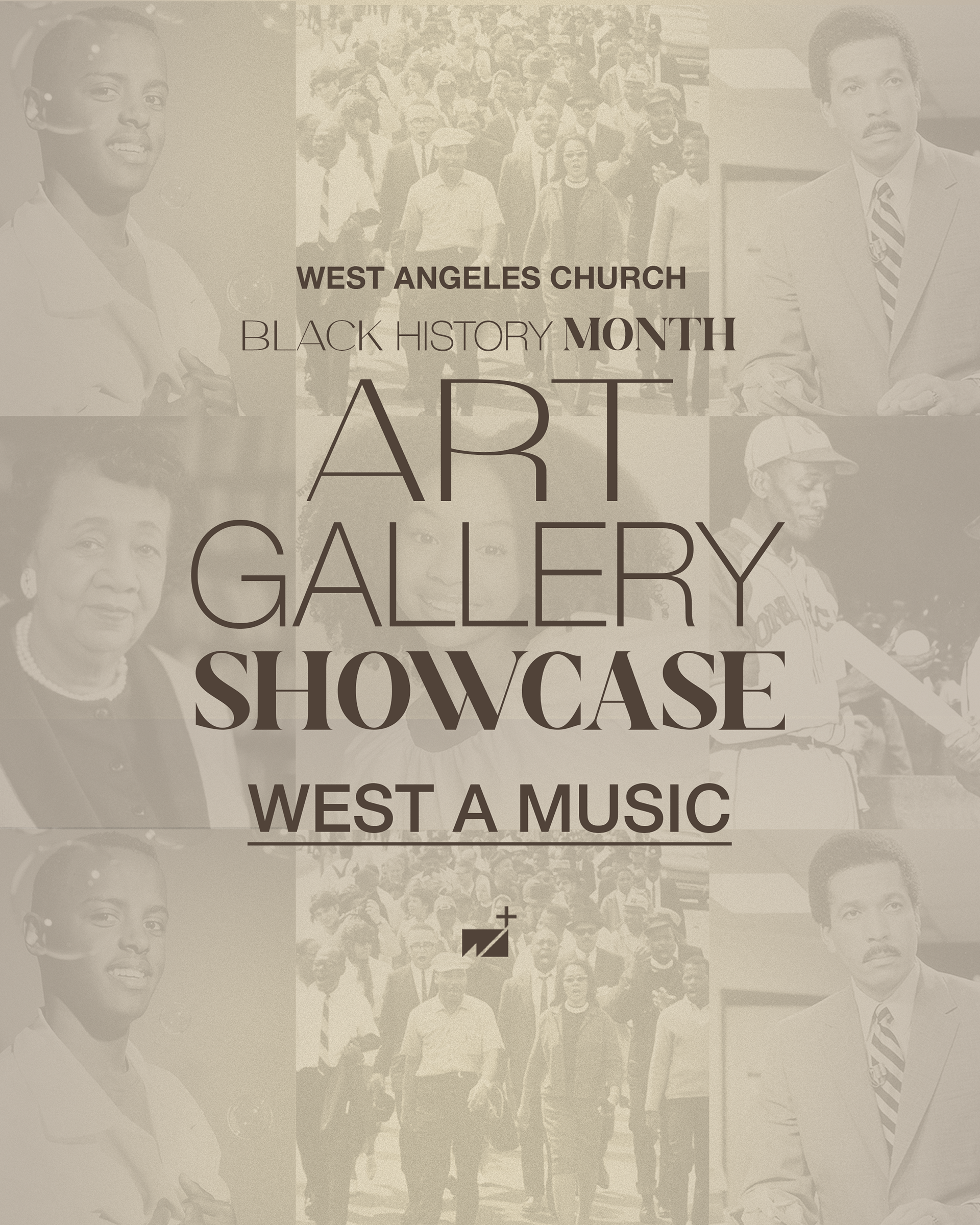 WEST ANGELES CHURCH

BLACK HISTORY MONTH

ART GALLERY SHOWCASE

WEST A MUSIC